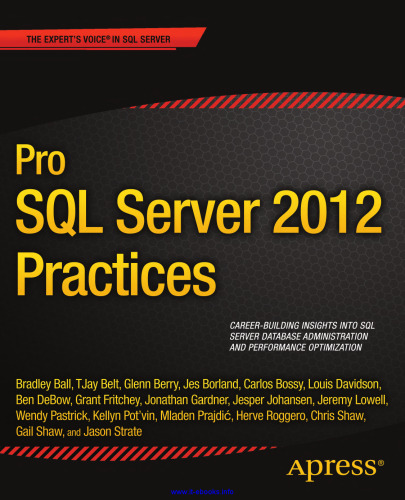 THE EXPERT'S VOICE® IN SQL SERVER

Pro
SQL Server 2012
Practices

CAREER-BUILDING INSIGHTS INTO SQL SERVER DATABASE ADMINISTRATION AND PERFORMANCE OPTIMIZATION

Bradley Ball, TJay Belt, Glenn Berry, Jes Borland, Carlos Bossy, Louis Davidson, Ben DeBow, Grant Fritchey, Jonathan Gardner, Jesper Johansen, Jeremy Lowell, Wendy Pastrick, Kellyn Pot'vin, Mladen Prajdić, Herve Roggero, Chris Shaw, Gail Shaw, and Jason Strate

Apress®

www.it-ebooks.info